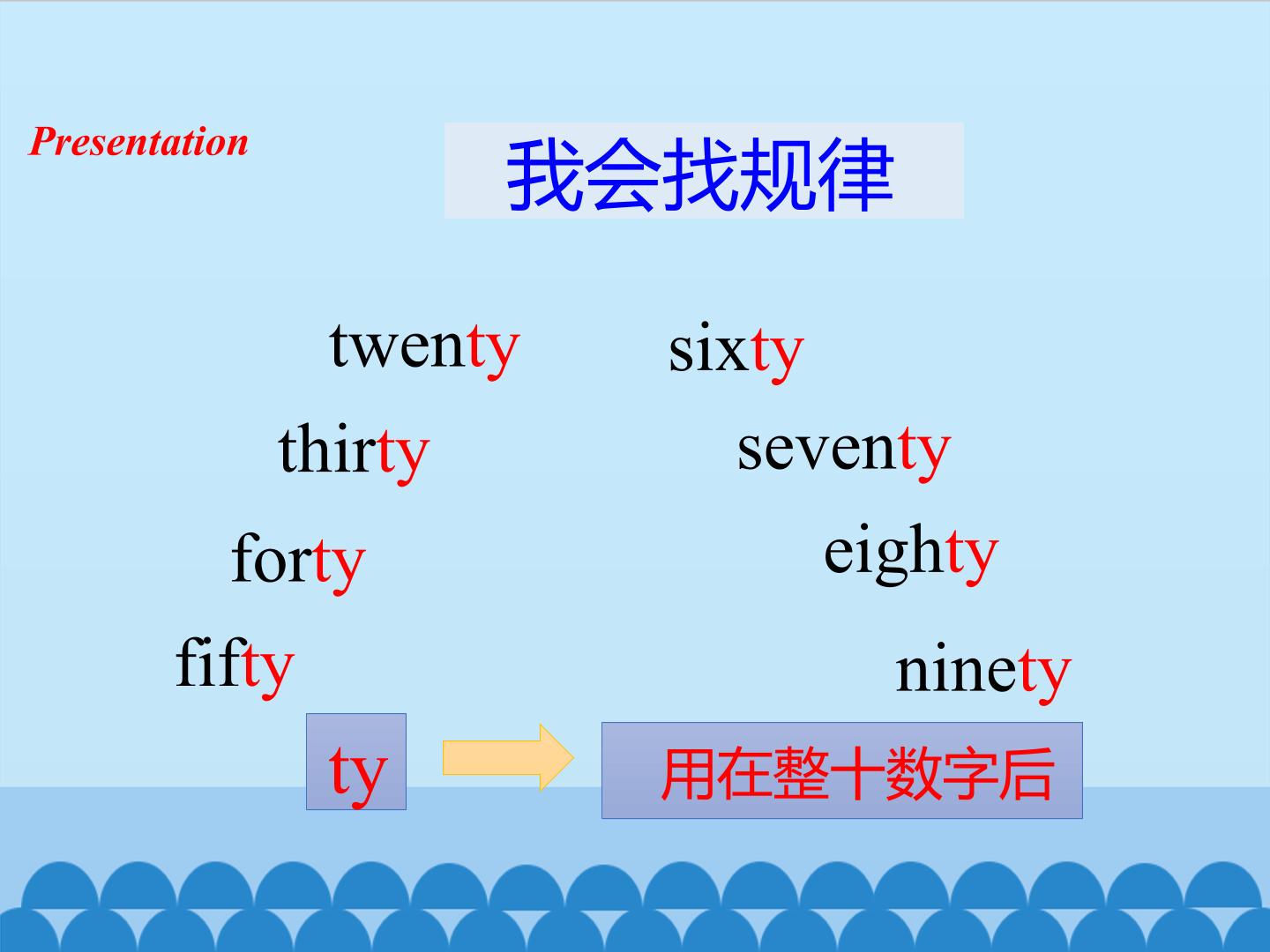 Presentation

我会找规律

twenty

thirty

forty

fifty

sixty

seventy

eighty

ninety

ty

用在整十数字后